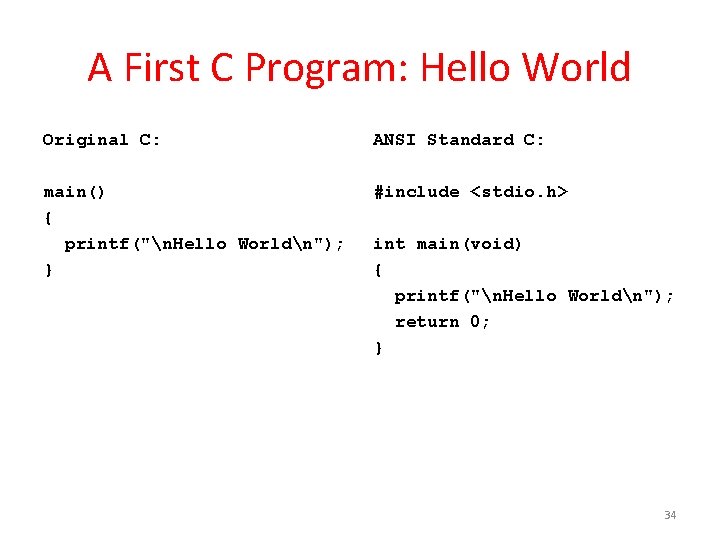 A First C Program: Hello World

Original C:

main()
{
  printf("\nHello World\n");
}

ANSI Standard C:

#include <stdio.h>

int main(void)
{
  printf("\nHello World\n");
  return 0;
}

34